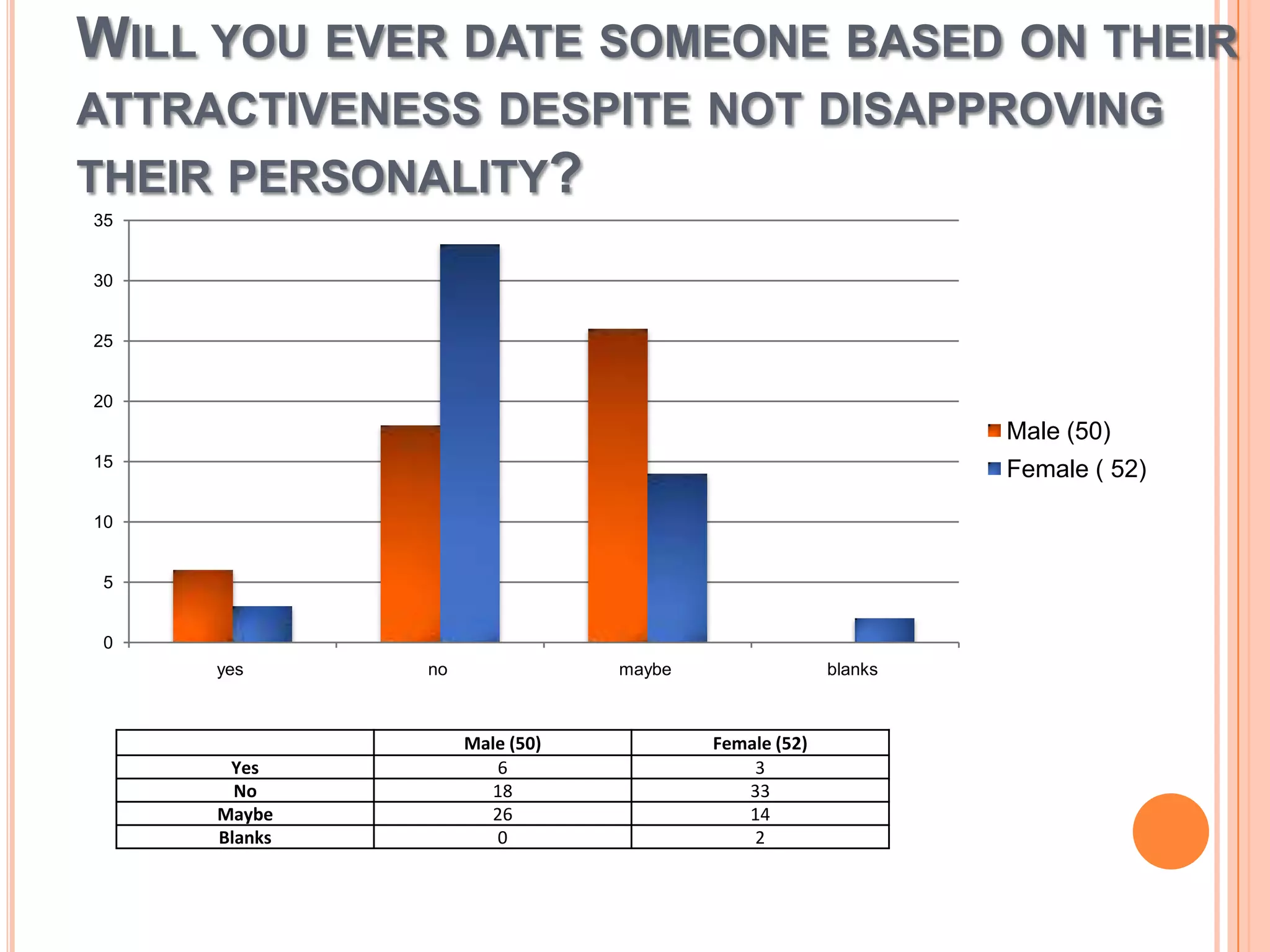 WILL YOU EVER DATE SOMEONE BASED ON THEIR ATTRACTIVENESS DESPITE NOT DISAPPROVING THEIR PERSONALITY?

35
30
25
20
15
10
5
0

yes
no
maybe
blanks

Male (50)
Female ( 52)

| | Male (50) | Female (52) |
|---|---|---|
| Yes | 6 | 3 |
| No | 18 | 33 |
| Maybe | 26 | 14 |
| Blanks | 0 | 2 |